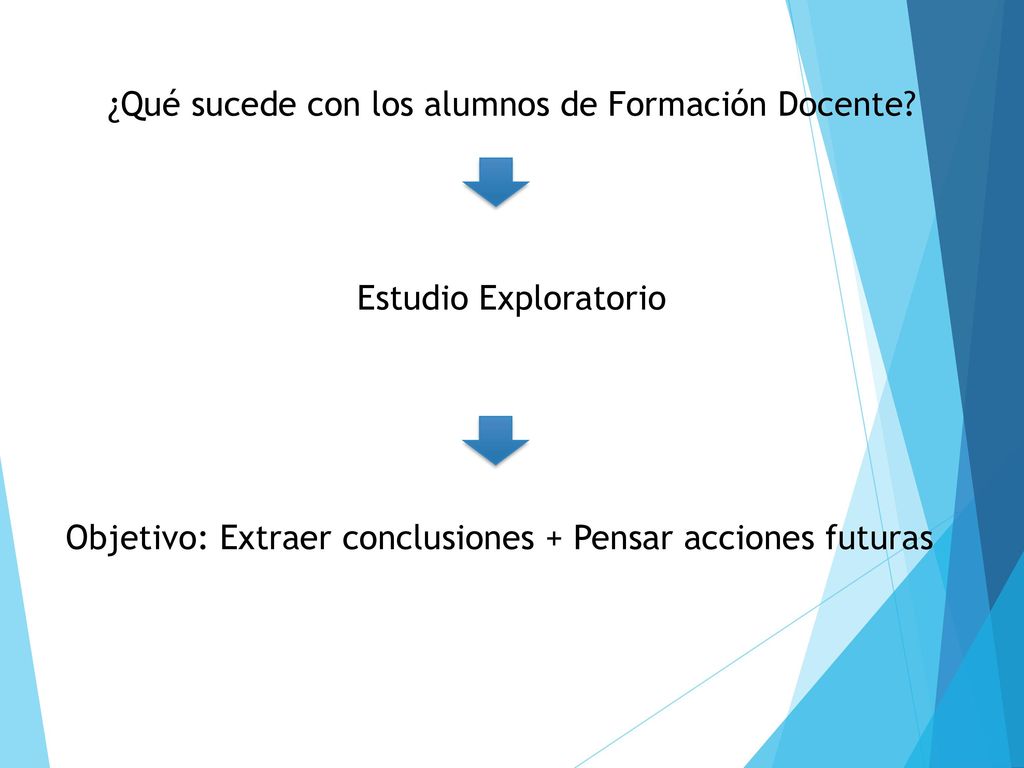 ¿Qué sucede con los alumnos de Formación Docente?

Estudio Exploratorio

Objetivo: Extraer conclusiones + Pensar acciones futuras